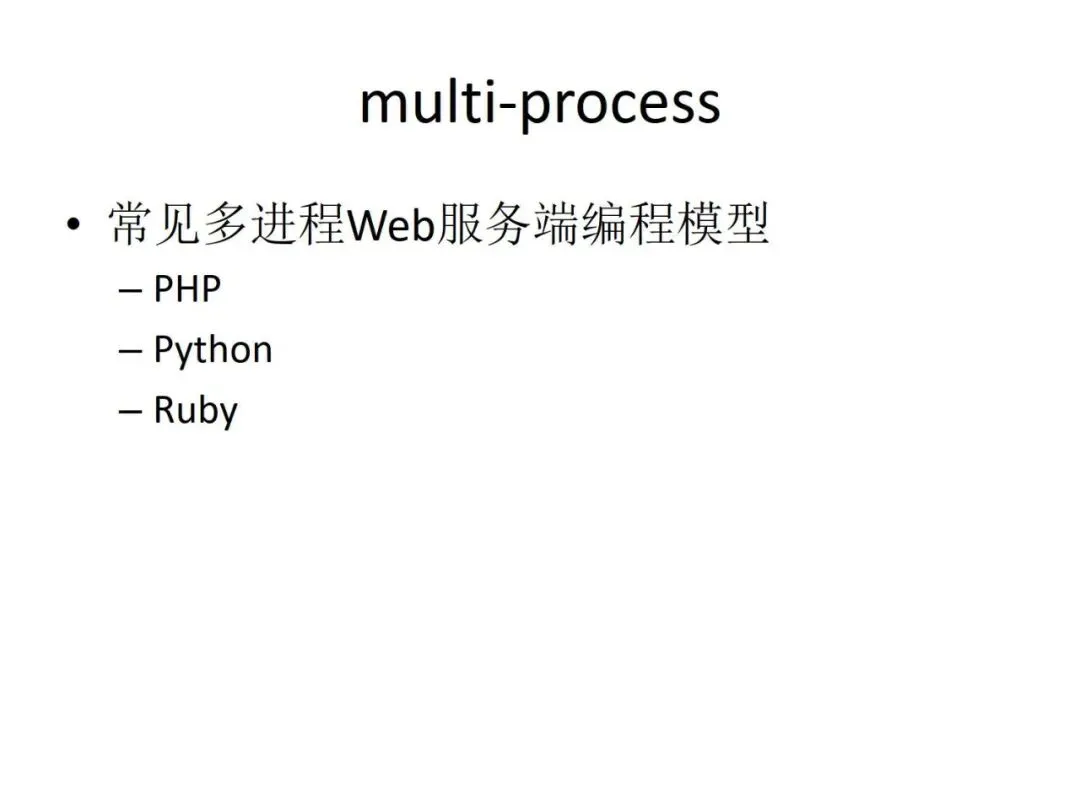 multi-process

• 常见多进程Web服务端编程模型
– PHP
– Python
– Ruby